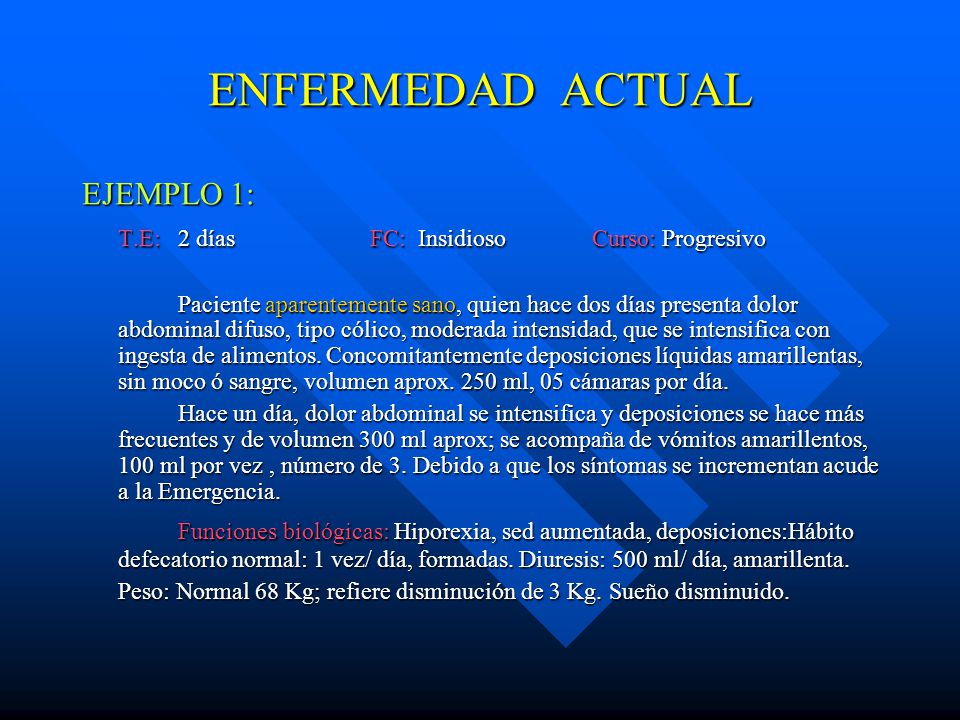 ENFERMEDAD ACTUAL

EJEMPLO 1:

T.E: 2 días FC: Insidioso Curso: Progresivo

Paciente aparentemente sano, quien hace dos días presenta dolor abdominal difuso, tipo cólico, moderada intensidad, que se intensifica con ingesta de alimentos. Concomitantemente deposiciones líquidas amarillentas, sin moco ó sangre, volumen aprox. 250 ml, 05 cámaras por día.

Hace un día, dolor abdominal se intensifica y deposiciones se hace más frecuentes y de volumen 300 ml aprox; se acompaña de vómitos amarillentos, 100 ml por vez , número de 3. Debido a que los síntomas se incrementan acude a la Emergencia.

Funciones biológicas: Hiporexia, sed aumentada, deposiciones:Hábito defecatorio normal: 1 vez/ día, formadas. Diuresis: 500 ml/ día, amarillenta.

Peso: Normal 68 Kg; refiere disminución de 3 Kg. Sueño disminuido.